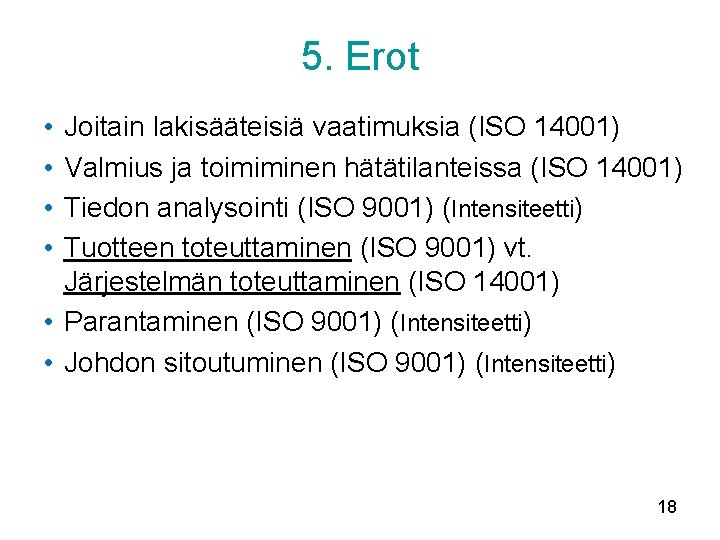 5. Erot

• Joitain lakisääteisiä vaatimuksia (ISO 14001)
• Valmius ja toimiminen hätätilanteissa (ISO 14001)
• Tiedon analysointi (ISO 9001) (Intensiteetti)
• Tuotteen toteuttaminen (ISO 9001) vt. Järjestelmän toteuttaminen (ISO 14001)
• Parantaminen (ISO 9001) (Intensiteetti)
• Johdon sitoutuminen (ISO 9001) (Intensiteetti)

18